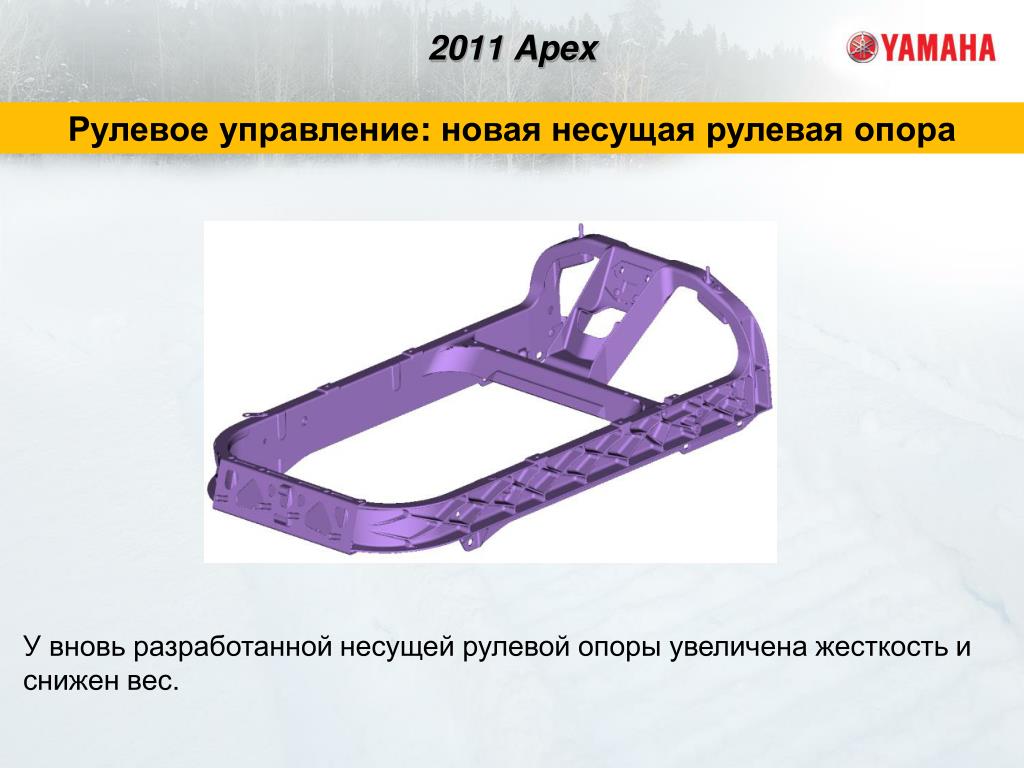 2011 Apex

YAMAHA

Рулевое управление: новая несущая рулевая опора

У вновь разработанной несущей рулевой опоры увеличена жесткость и снижен вес.